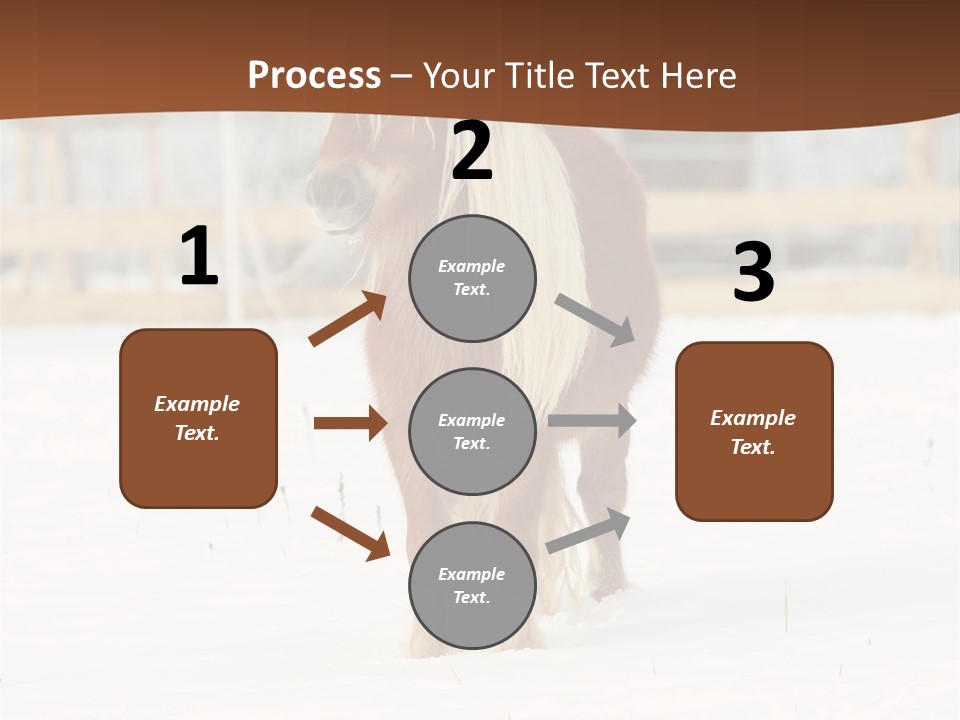 Process – Your Title Text Here

1

Example Text.

2

Example Text.

Example Text.

Example Text.

3

Example Text.